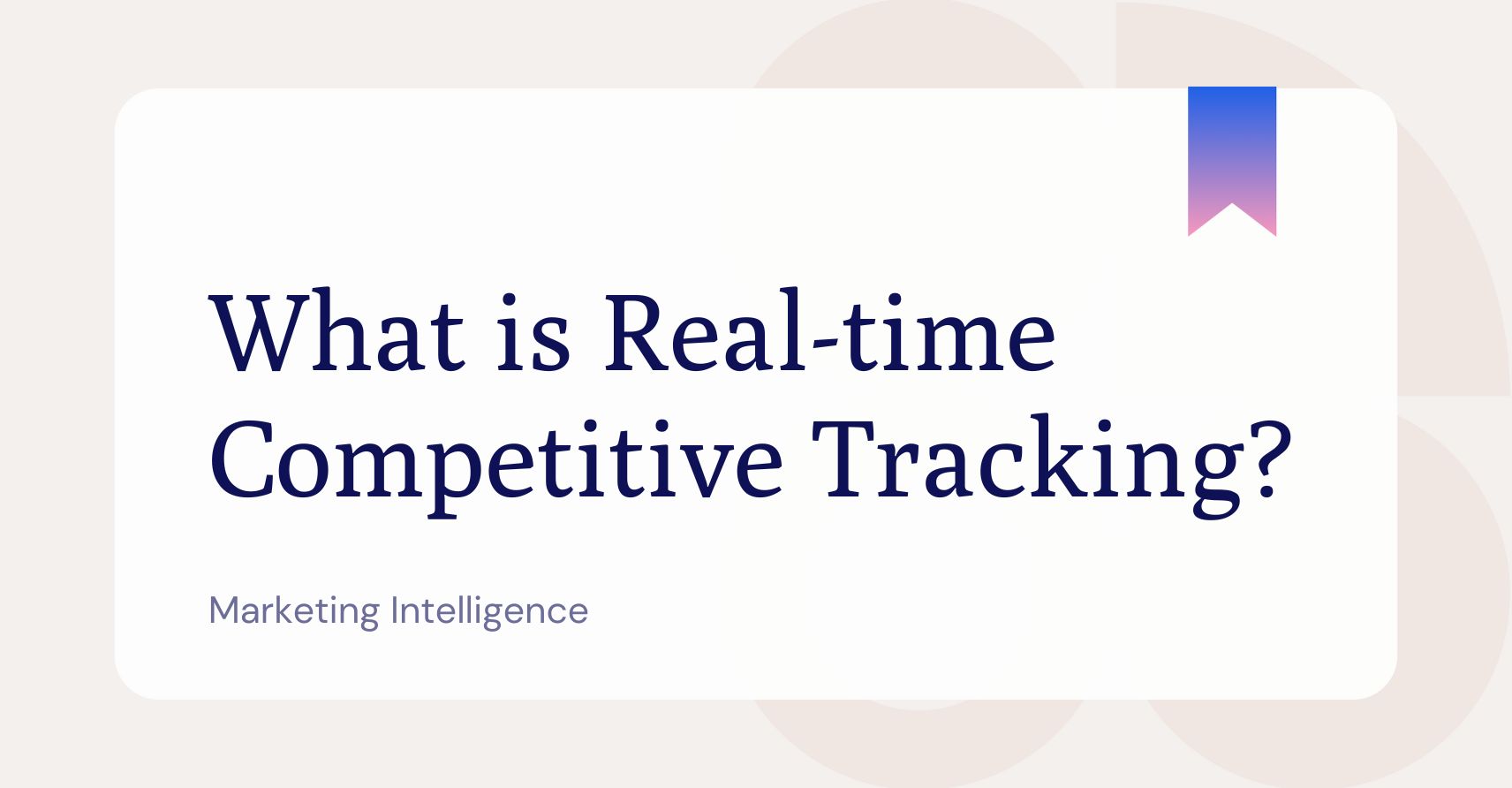 What is Real-time Competitive Tracking?

Marketing Intelligence